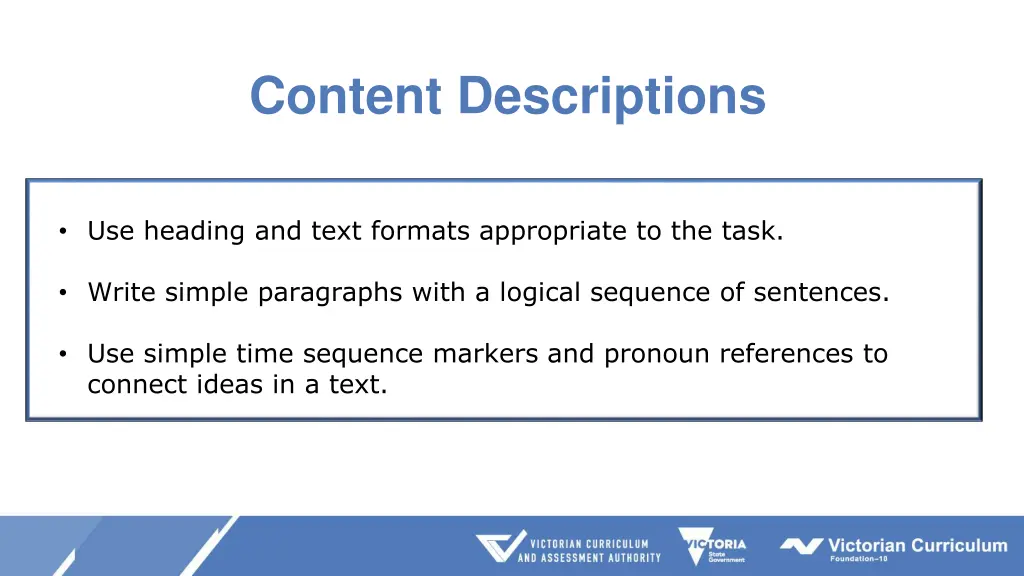 Content Descriptions

• Use heading and text formats appropriate to the task.

• Write simple paragraphs with a logical sequence of sentences.

• Use simple time sequence markers and pronoun references to connect ideas in a text.

VICTORIAN CURRICULUM AND ASSESSMENT AUTHORITY

VICTORIA State Government

Victorian Curriculum Foundation–10